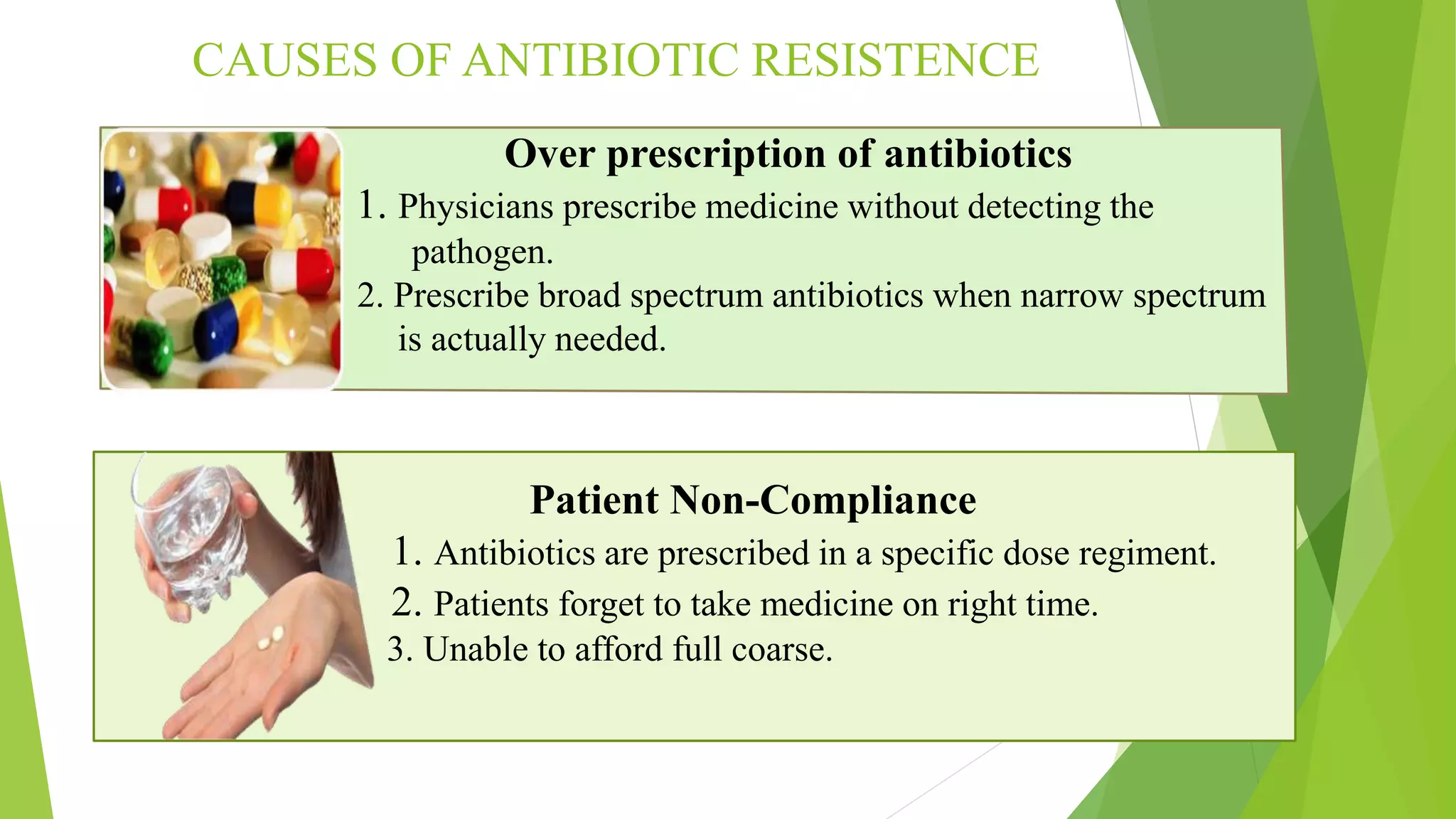 CAUSES OF ANTIBIOTIC RESISTENCE

Over prescription of antibiotics

1. Physicians prescribe medicine without detecting the pathogen.
2. Prescribe broad spectrum antibiotics when narrow spectrum is actually needed.

Patient Non-Compliance

1. Antibiotics are prescribed in a specific dose regiment.
2. Patients forget to take medicine on right time.
3. Unable to afford full coarse.